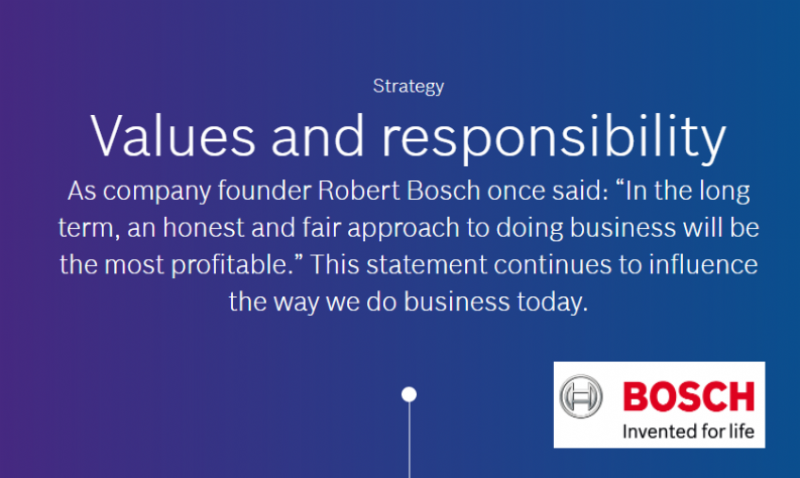 Strategy

Values and responsibility

As company founder Robert Bosch once said: “In the long term, an honest and fair approach to doing business will be the most profitable.” This statement continues to influence the way we do business today.

BOSCH
Invented for life